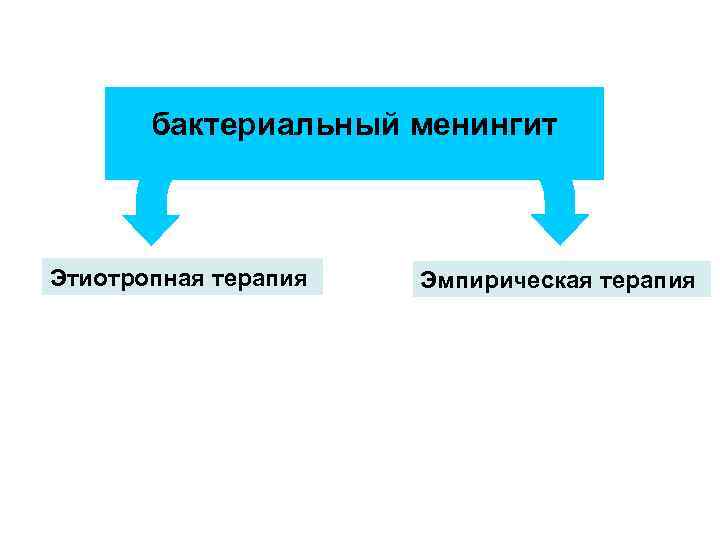 бактериальный менингит

Этиотропная терапия

Эмпирическая терапия